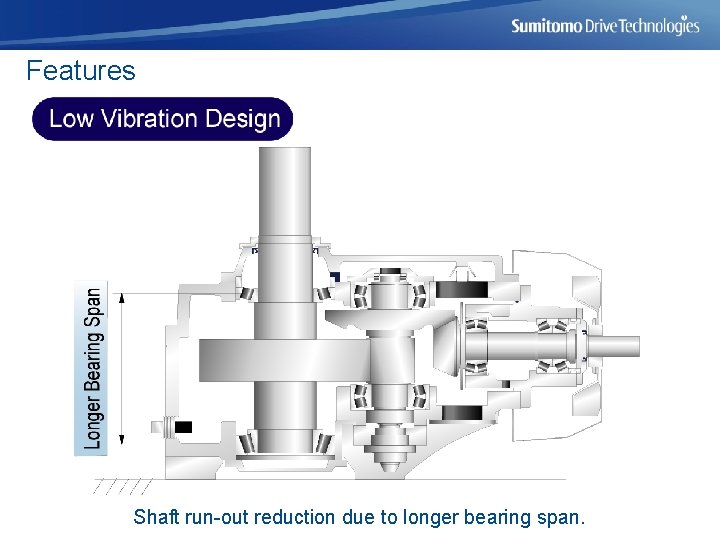 Sumitomo Drive Technologies

Features

Low Vibration Design

Longer Bearing Span

Shaft run-out reduction due to longer bearing span.